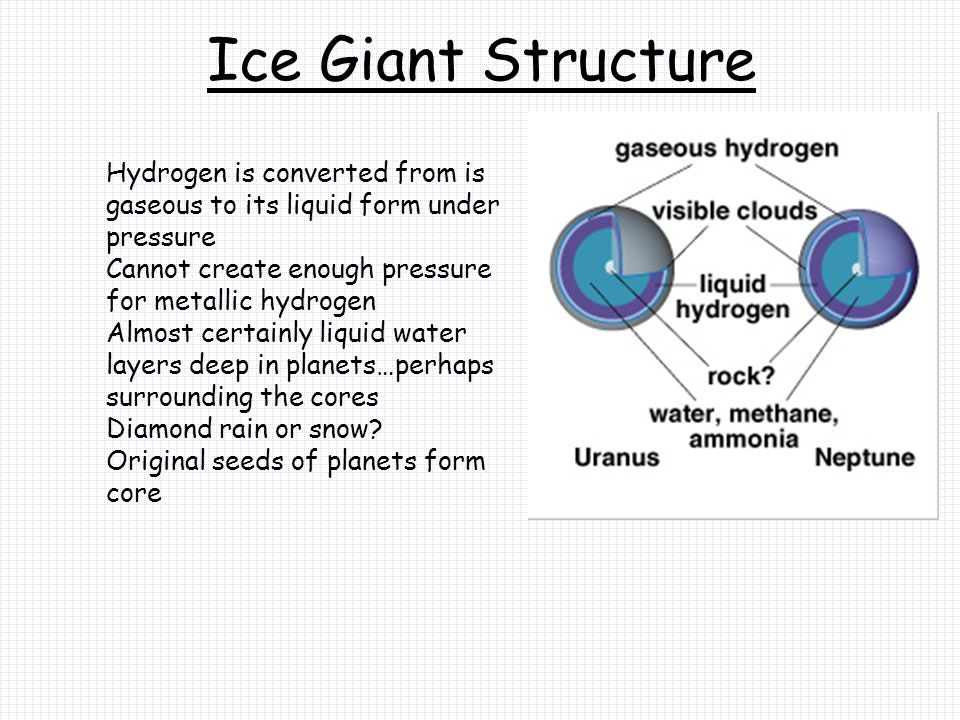 Ice Giant Structure

Hydrogen is converted from is gaseous to its liquid form under pressure
Cannot create enough pressure for metallic hydrogen
Almost certainly liquid water layers deep in planets…perhaps surrounding the cores
Diamond rain or snow?
Original seeds of planets form core

gaseous hydrogen
visible clouds
liquid hydrogen
rock?
water, methane, ammonia
Uranus
Neptune